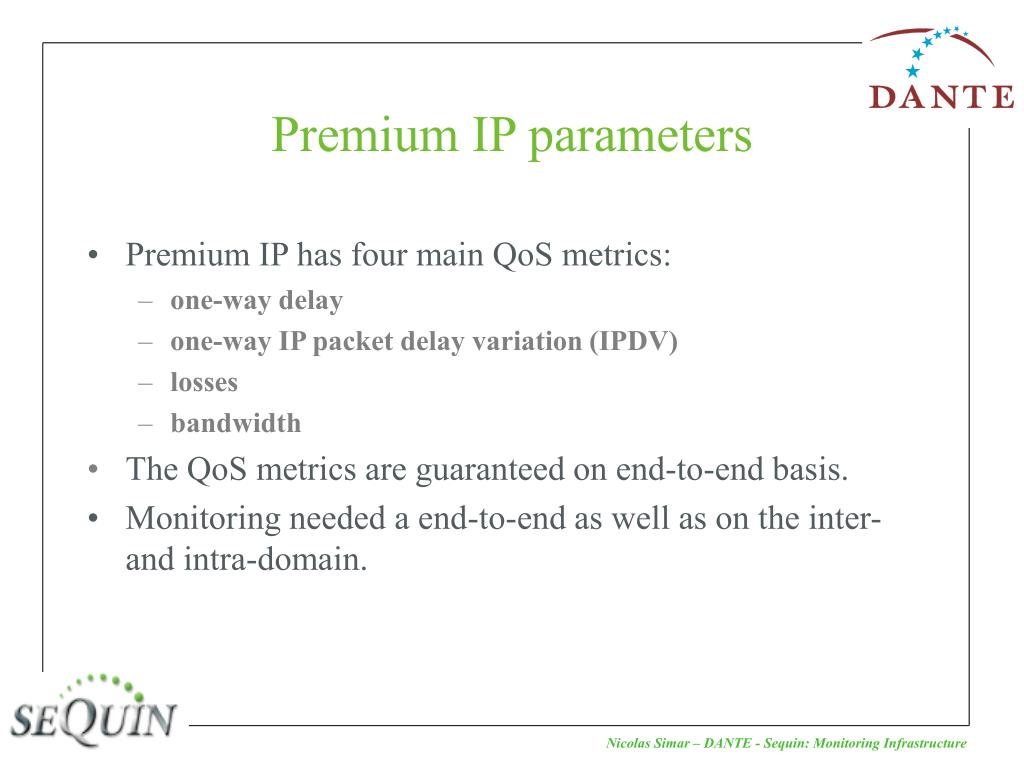 DANTE

Premium IP parameters

• Premium IP has four main QoS metrics:
– one-way delay
– one-way IP packet delay variation (IPDV)
– losses
– bandwidth
• The QoS metrics are guaranteed on end-to-end basis.
• Monitoring needed a end-to-end as well as on the inter- and intra-domain.

SEQUIN

Nicolas Simar – DANTE - Sequin: Monitoring Infrastructure